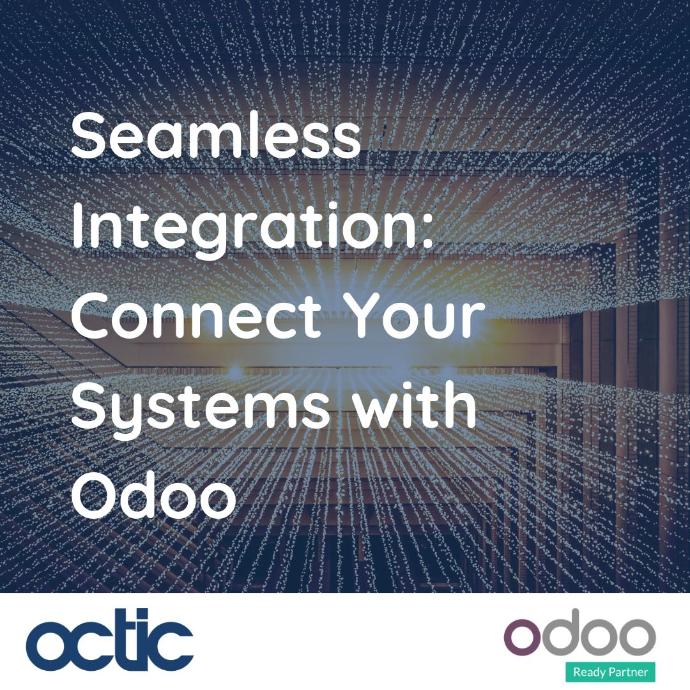 Seamless Integration: Connect Your Systems with Odoo

octic

odoo
Ready Partner